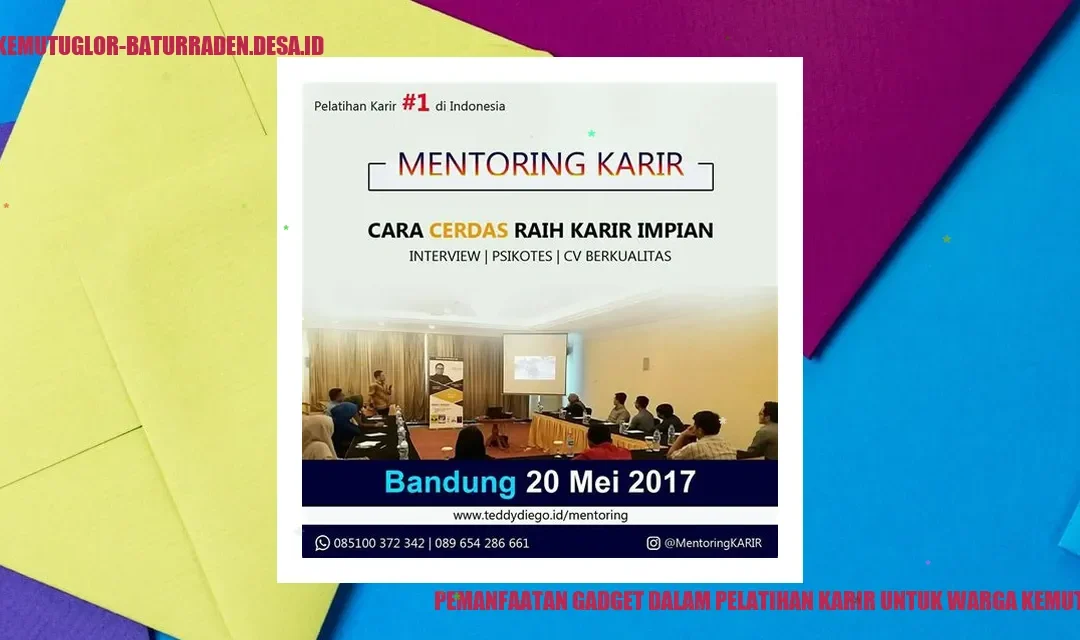 KEMUTUGLOR-BATURRADEN.DESA.ID

Pelatihan Karir #1 di Indonesia

MENTORING KARIR

CARA CERDAS RAIH KARIR IMPIAN

INTERVIEW | PSIKOTES | CV BERKUALITAS

Bandung 20 Mei 2017

www.teddydiego.id/mentoring

085100 372 342 | 089 654 286 661

@MentoringKARIR

PEMANFAATAN GADGET DALAM PELATIHAN KARIR UNTUK WARGA KEMUT